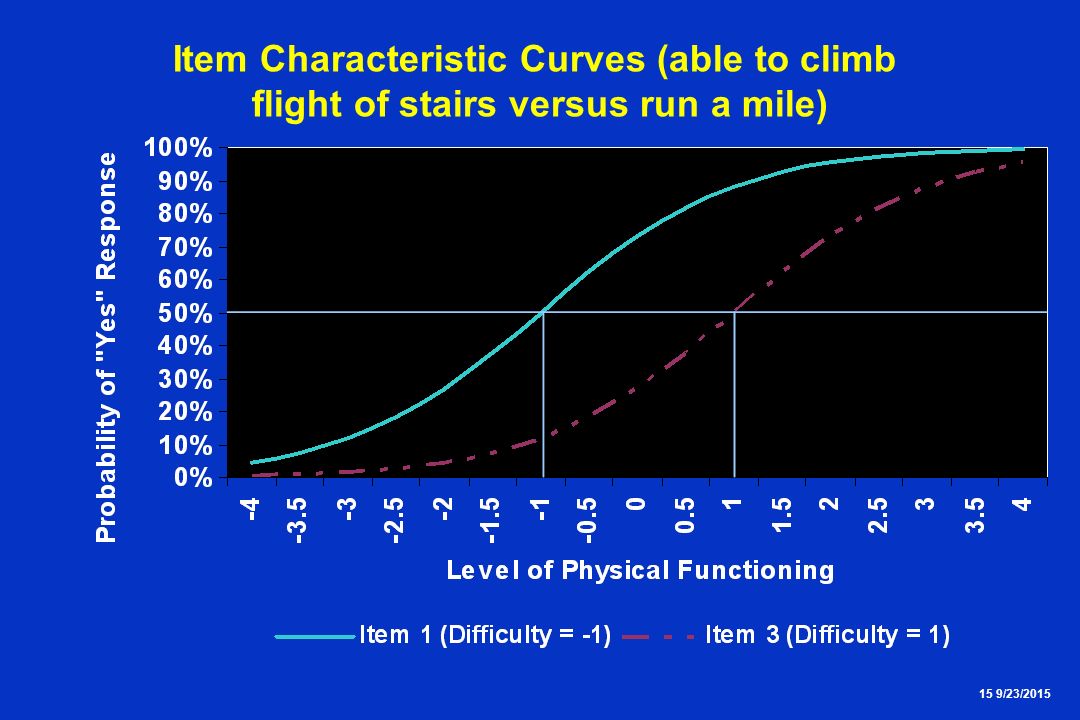 Item Characteristic Curves (able to climb flight of stairs versus run a mile)

Probability of "Yes" Response

100%
90%
80%
70%
60%
50%
40%
30%
20%
10%
0%

-4
-3.5
-3
-2.5
-2
-1.5
-1
-0.5
0
0.5
1
1.5
2
2.5
3
3.5
4

Level of Physical Functioning

Item 1 (Difficulty = -1)
Item 3 (Difficulty = 1)

15 9/23/2015